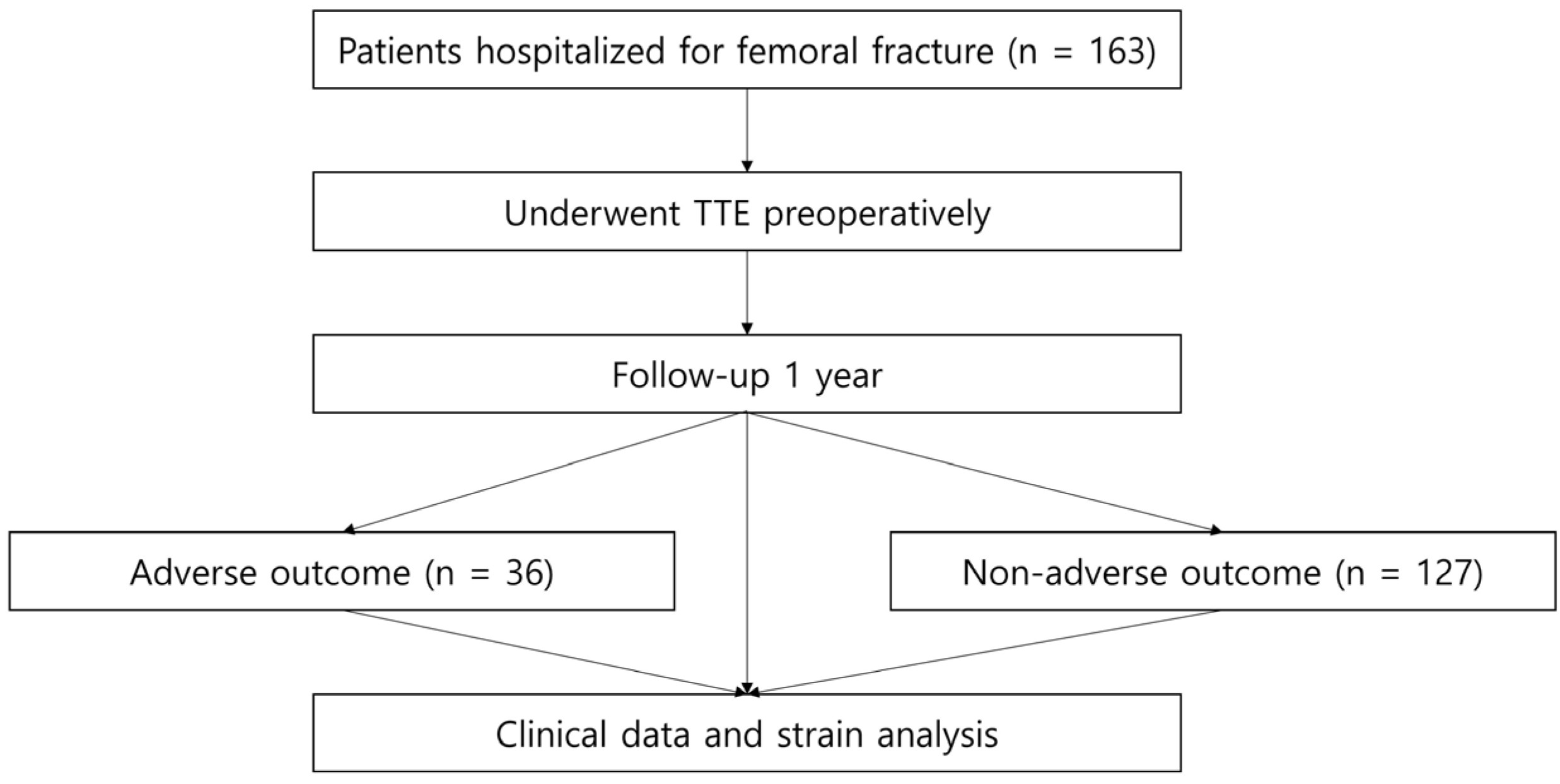 Patients hospitalized for femoral fracture (n = 163)

Underwent TTE preoperatively

Follow-up 1 year

Adverse outcome (n = 36)

Non-adverse outcome (n = 127)

Clinical data and strain analysis